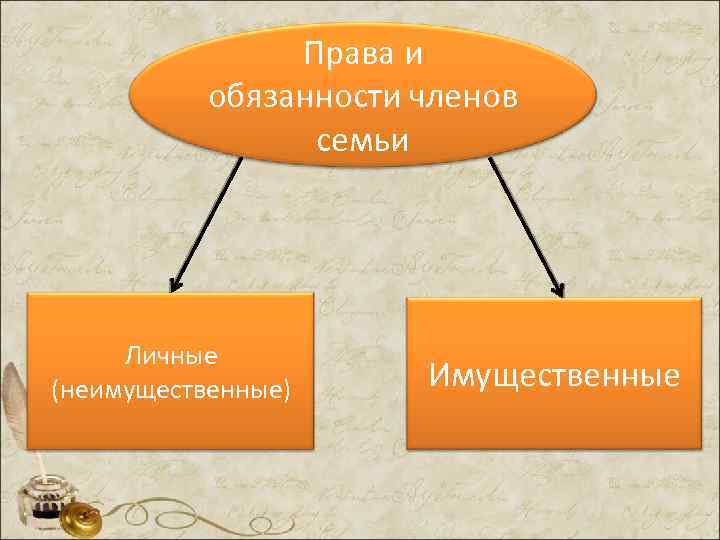 Права и обязанности членов семьи

Личные (неимущественные)

Имущественные